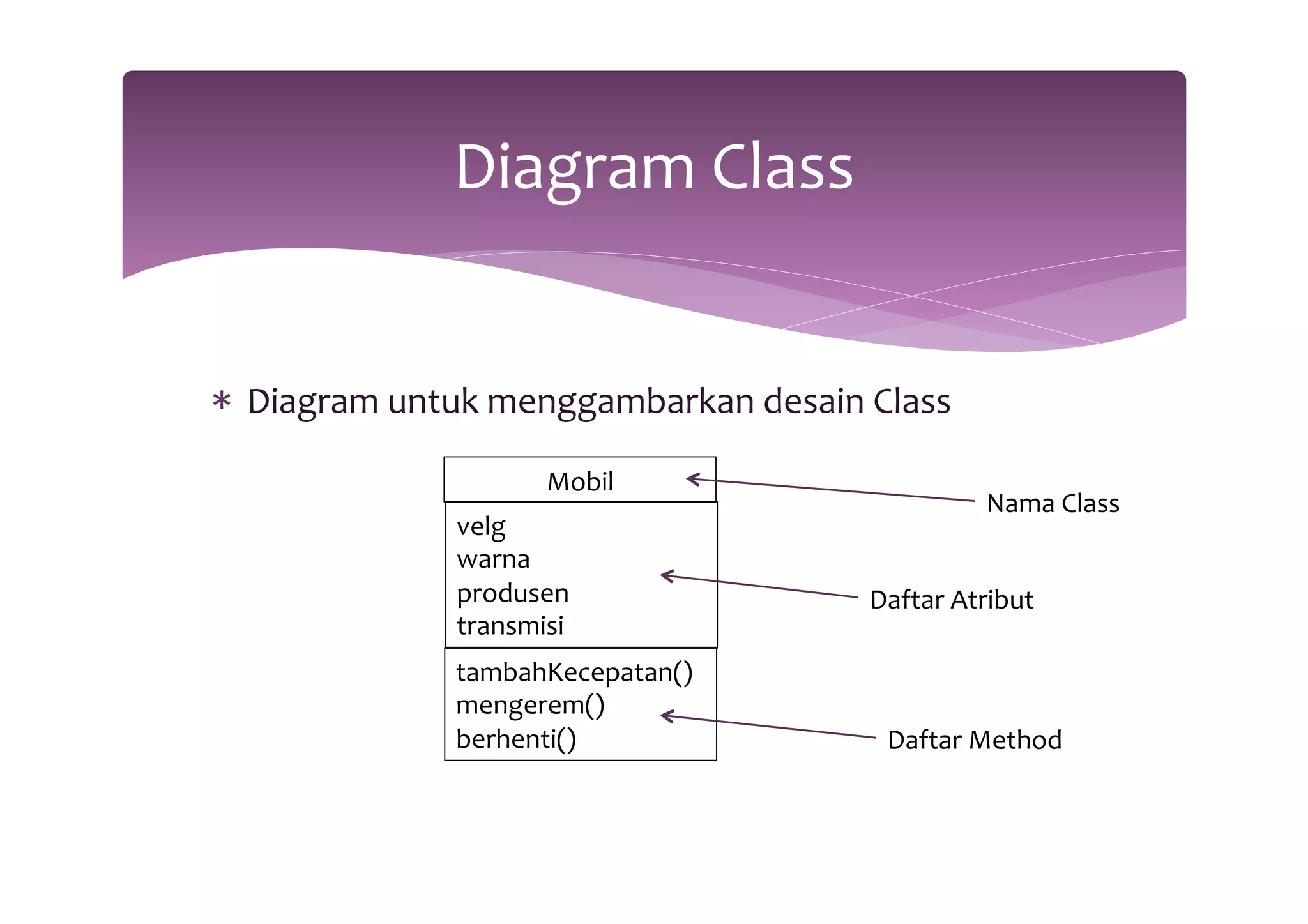 Diagram Class

* Diagram untuk menggambarkan desain Class

Mobil

velg
warna
produsen
transmisi

tambahKecepatan()
mengerem()
berhenti()

Nama Class

Daftar Atribut

Daftar Method